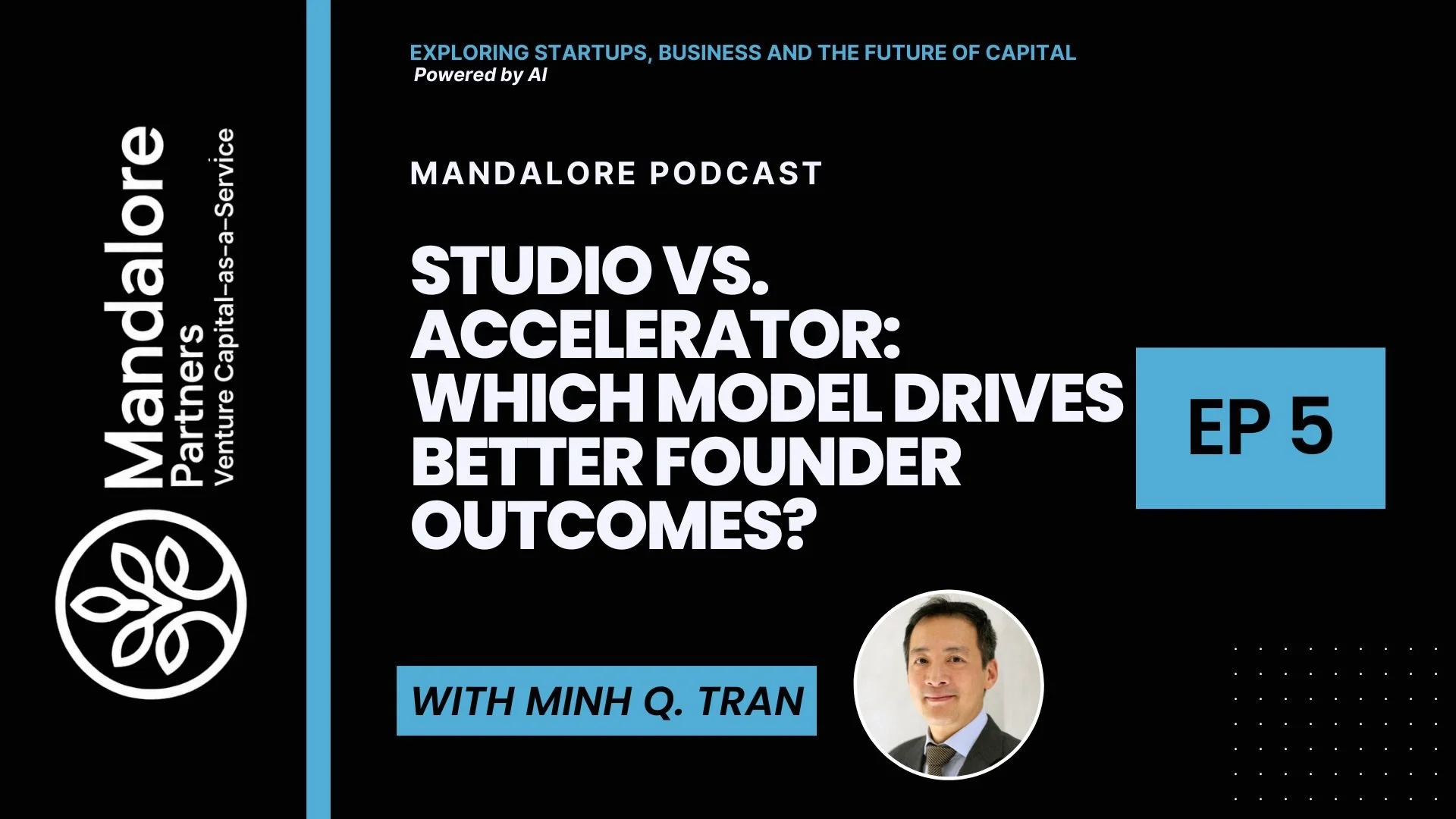 Mandalore
Partners
Venture Capital-as-a-Service

EXPLORING STARTUPS, BUSINESS AND THE FUTURE OF CAPITAL
Powered by AI

MANDALORE PODCAST

STUDIO VS. ACCELERATOR: WHICH MODEL DRIVES BETTER FOUNDER OUTCOMES?

EP 5

WITH MINH Q. TRAN